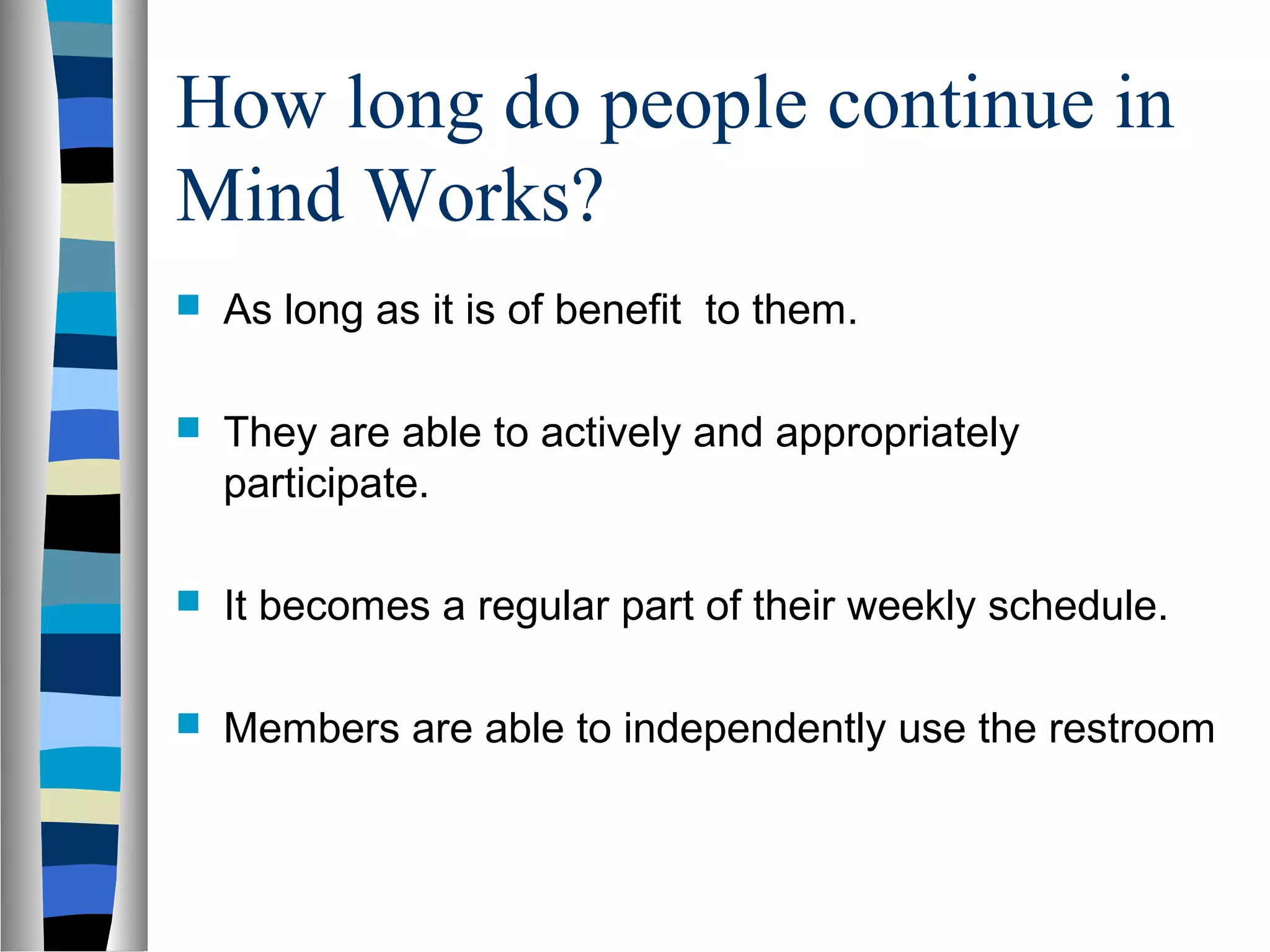 How long do people continue in Mind Works?

As long as it is of benefit  to them.

They are able to actively and appropriately participate.

It becomes a regular part of their weekly schedule.

Members are able to independently use the restroom